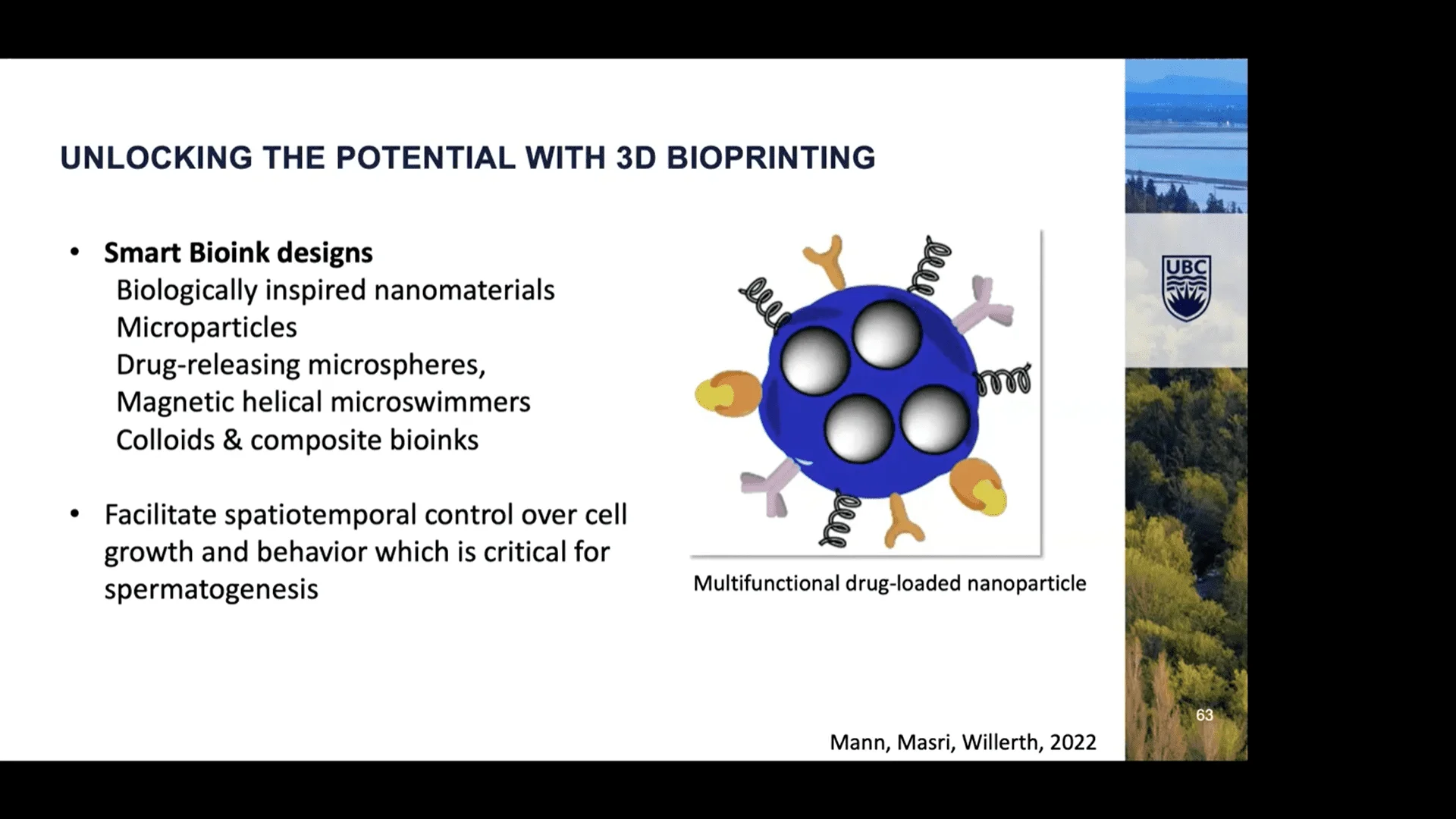 UNLOCKING THE POTENTIAL WITH 3D BIOPRINTING

• Smart Bioink designs
Biologically inspired nanomaterials
Microparticles
Drug-releasing microspheres,
Magnetic helical microswimmers
Colloids & composite bioinks

• Facilitate spatiotemporal control over cell growth and behavior which is critical for spermatogenesis

Multifunctional drug-loaded nanoparticle

UBC

63

Mann, Masri, Willerth, 2022